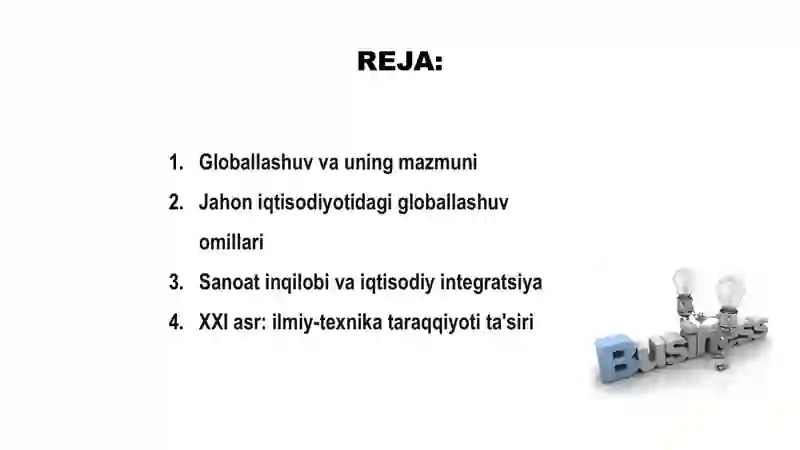 REJA:

1. Globallashuv va uning mazmuni
2. Jahon iqtisodiyotidagi globallashuv omillari
3. Sanoat inqilobi va iqtisodiy integratsiya
4. XXI asr: ilmiy-texnika taraqqiyoti ta'siri

Business